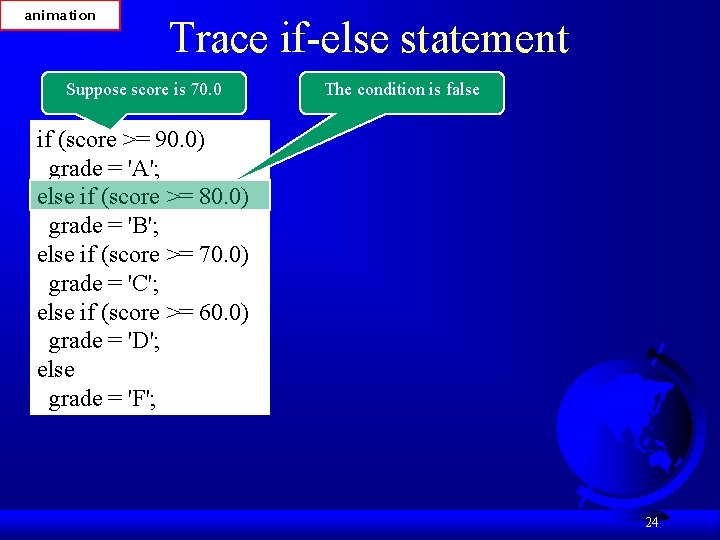 animation

Trace if-else statement

Suppose score is 70.0

The condition is false

if (score >= 90.0)
  grade = 'A';
else if (score >= 80.0)
  grade = 'B';
else if (score >= 70.0)
  grade = 'C';
else if (score >= 60.0)
  grade = 'D';
else
  grade = 'F';

24